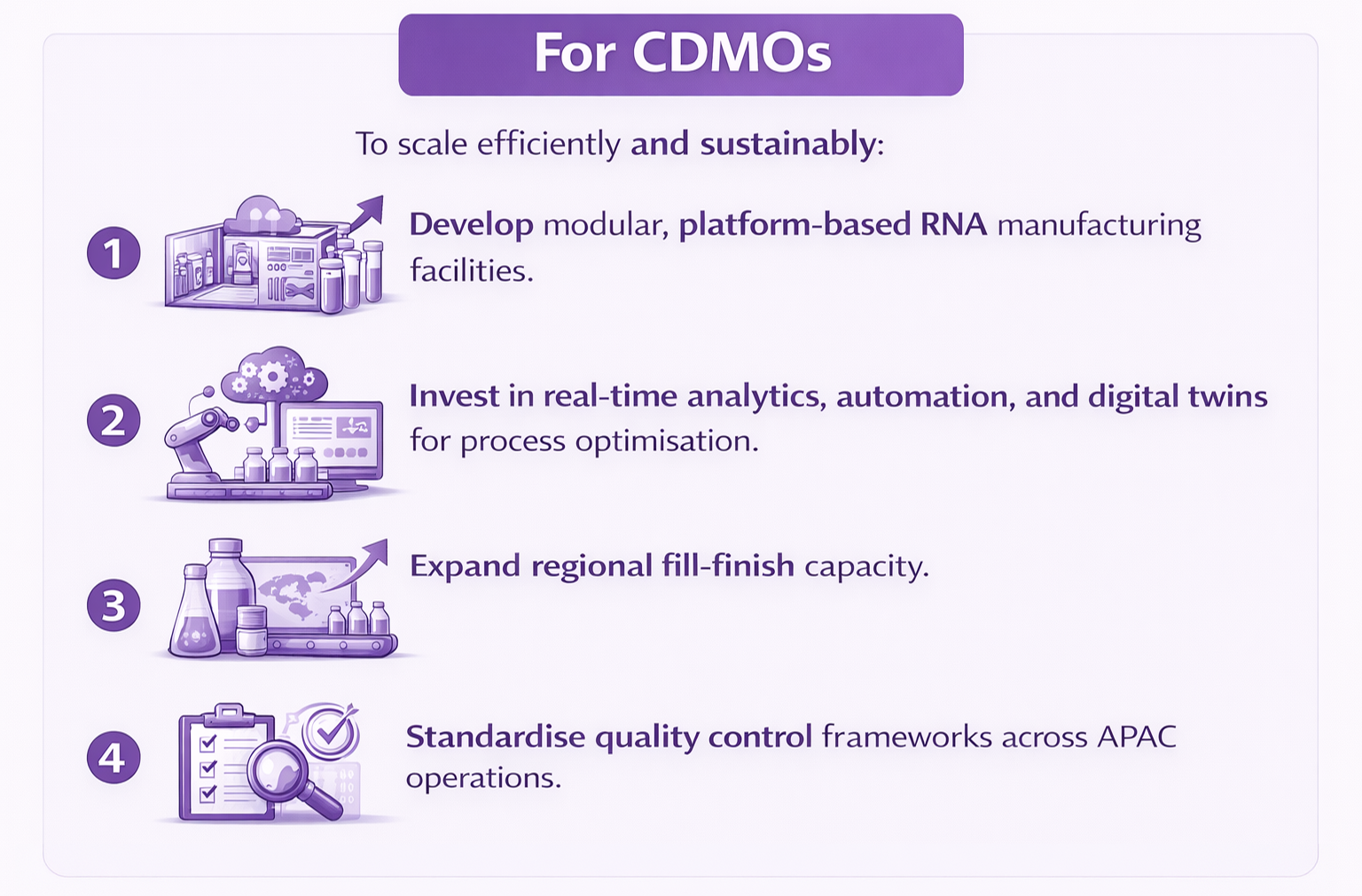 For CDMOs

To scale efficiently and sustainably:

1 Develop modular, platform-based RNA manufacturing facilities.

2 Invest in real-time analytics, automation, and digital twins for process optimisation.

3 Expand regional fill-finish capacity.

4 Standardise quality control frameworks across APAC operations.